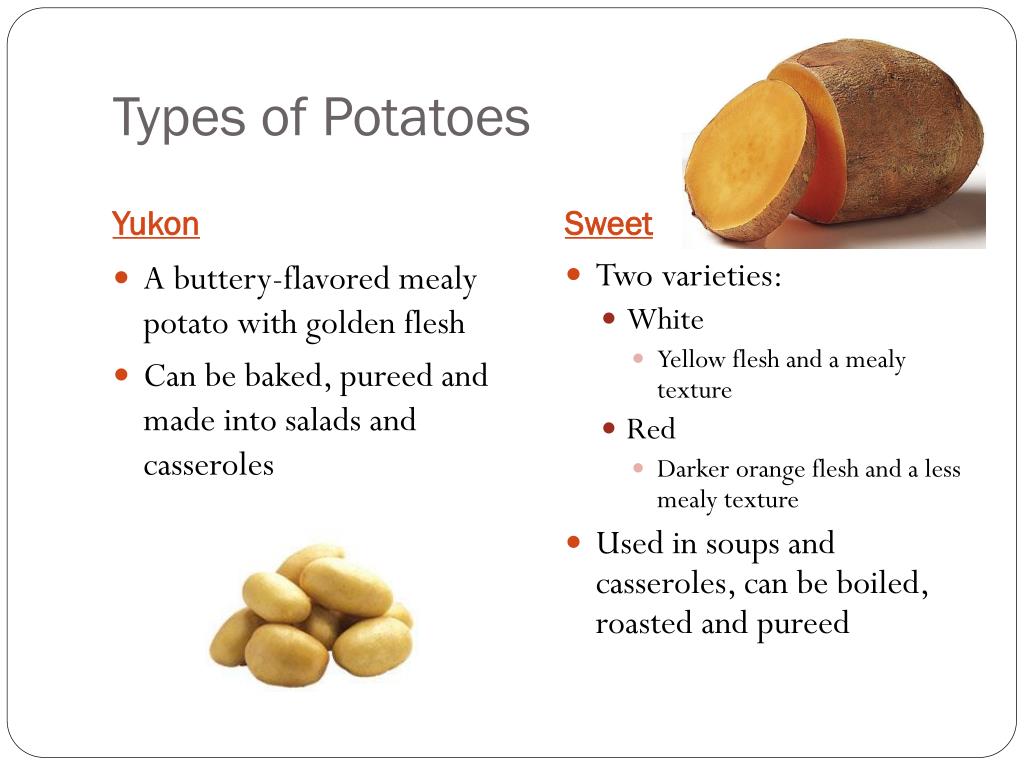 Types of Potatoes

Yukon

- A buttery-flavored mealy potato with golden flesh
- Can be baked, pureed and made into salads and casseroles

Sweet

- Two varieties:
  - White
    - Yellow flesh and a mealy texture
  - Red
    - Darker orange flesh and a less mealy texture
- Used in soups and casseroles, can be boiled, roasted and pureed